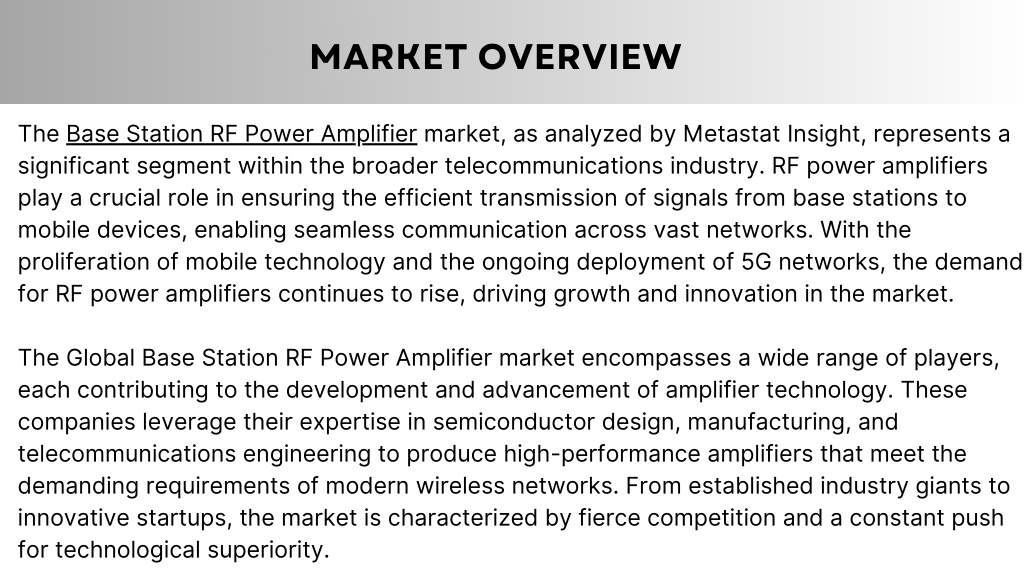 MARKET OVERVIEW

The Base Station RF Power Amplifier market, as analyzed by Metastat Insight, represents a significant segment within the broader telecommunications industry. RF power amplifiers play a crucial role in ensuring the efficient transmission of signals from base stations to mobile devices, enabling seamless communication across vast networks. With the proliferation of mobile technology and the ongoing deployment of 5G networks, the demand for RF power amplifiers continues to rise, driving growth and innovation in the market.

The Global Base Station RF Power Amplifier market encompasses a wide range of players, each contributing to the development and advancement of amplifier technology. These companies leverage their expertise in semiconductor design, manufacturing, and telecommunications engineering to produce high-performance amplifiers that meet the demanding requirements of modern wireless networks. From established industry giants to innovative startups, the market is characterized by fierce competition and a constant push for technological superiority.